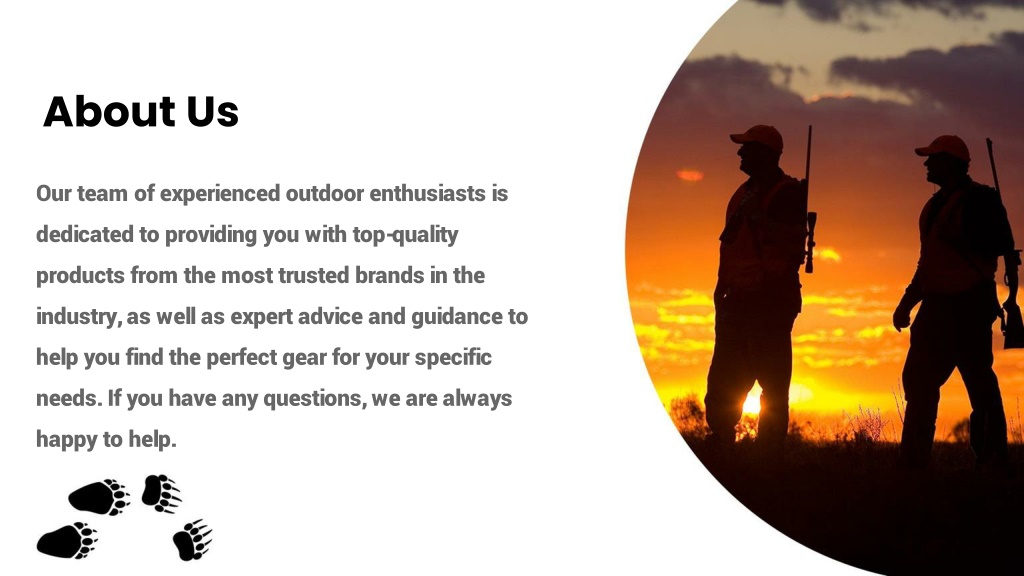 About Us

Our team of experienced outdoor enthusiasts is dedicated to providing you with top-quality products from the most trusted brands in the industry, as well as expert advice and guidance to help you find the perfect gear for your specific needs. If you have any questions, we are always happy to help.